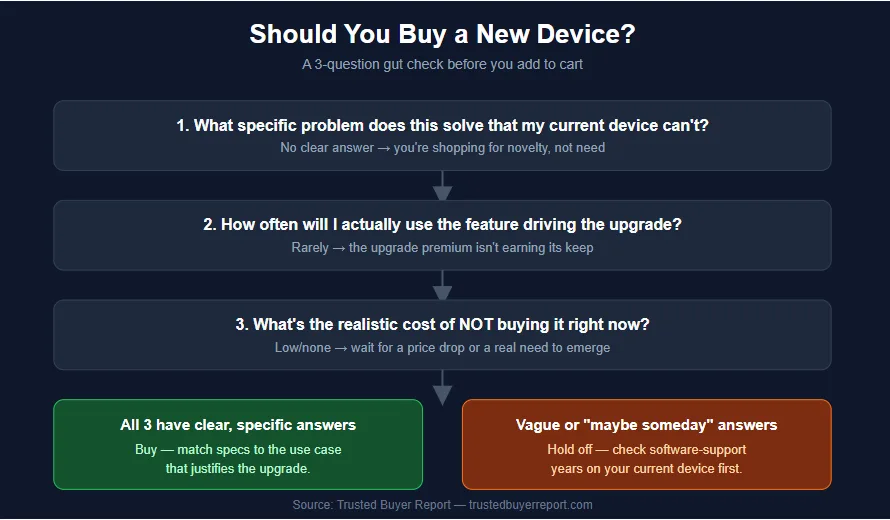 Should You Buy a New Device?
A 3-question gut check before you add to cart

1. What specific problem does this solve that my current device can't?
No clear answer → you're shopping for novelty, not need

2. How often will I actually use the feature driving the upgrade?
Rarely → the upgrade premium isn't earning its keep

3. What's the realistic cost of NOT buying it right now?
Low/none → wait for a price drop or a real need to emerge

All 3 have clear, specific answers
Buy — match specs to the use case that justifies the upgrade.

Vague or "maybe someday" answers
Hold off — check software-support years on your current device first.

Source: Trusted Buyer Report — trustedbuyerreport.com